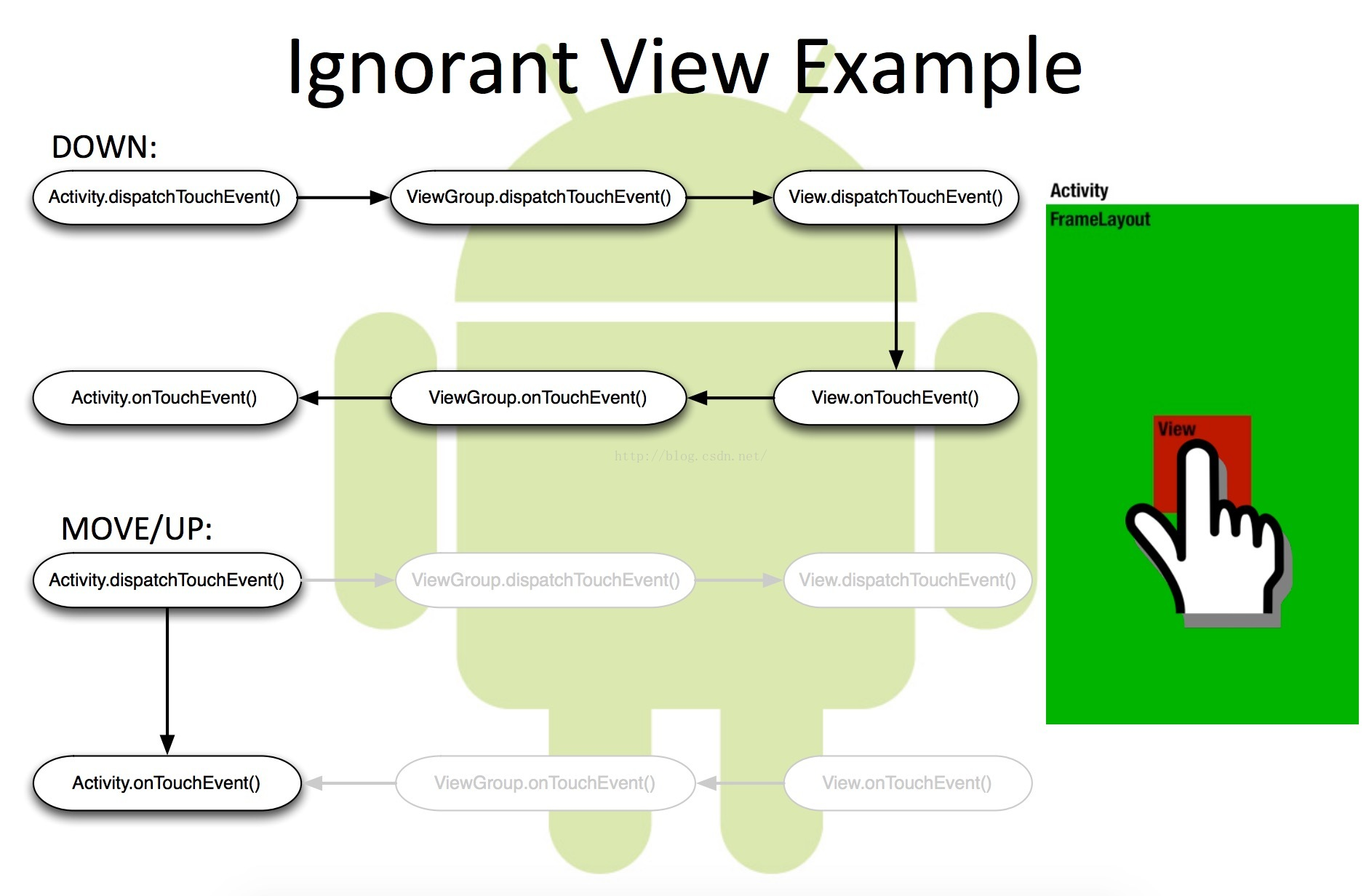 Ignorant View Example

DOWN:

Activity.dispatchTouchEvent()

ViewGroup.dispatchTouchEvent()

View.dispatchTouchEvent()

Activity.onTouchEvent()

ViewGroup.onTouchEvent()

View.onTouchEvent()

http://blog.csdn.net/

MOVE/UP:

Activity.dispatchTouchEvent()

ViewGroup.dispatchTouchEvent()

View.dispatchTouchEvent()

Activity.onTouchEvent()

ViewGroup.onTouchEvent()

View.onTouchEvent()

Activity

FrameLayout

View